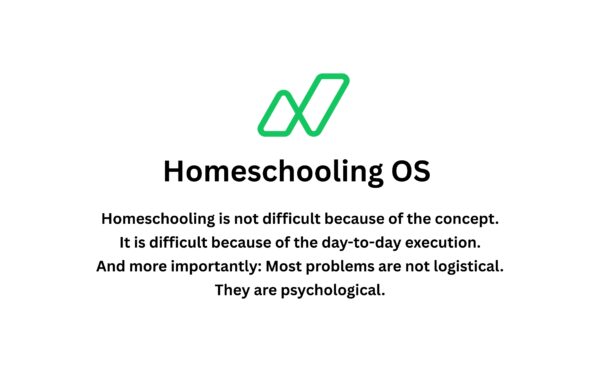 Homeschooling OS

Homeschooling is not difficult because of the concept. It is difficult because of the day-to-day execution. And more importantly: Most problems are not logistical. They are psychological.